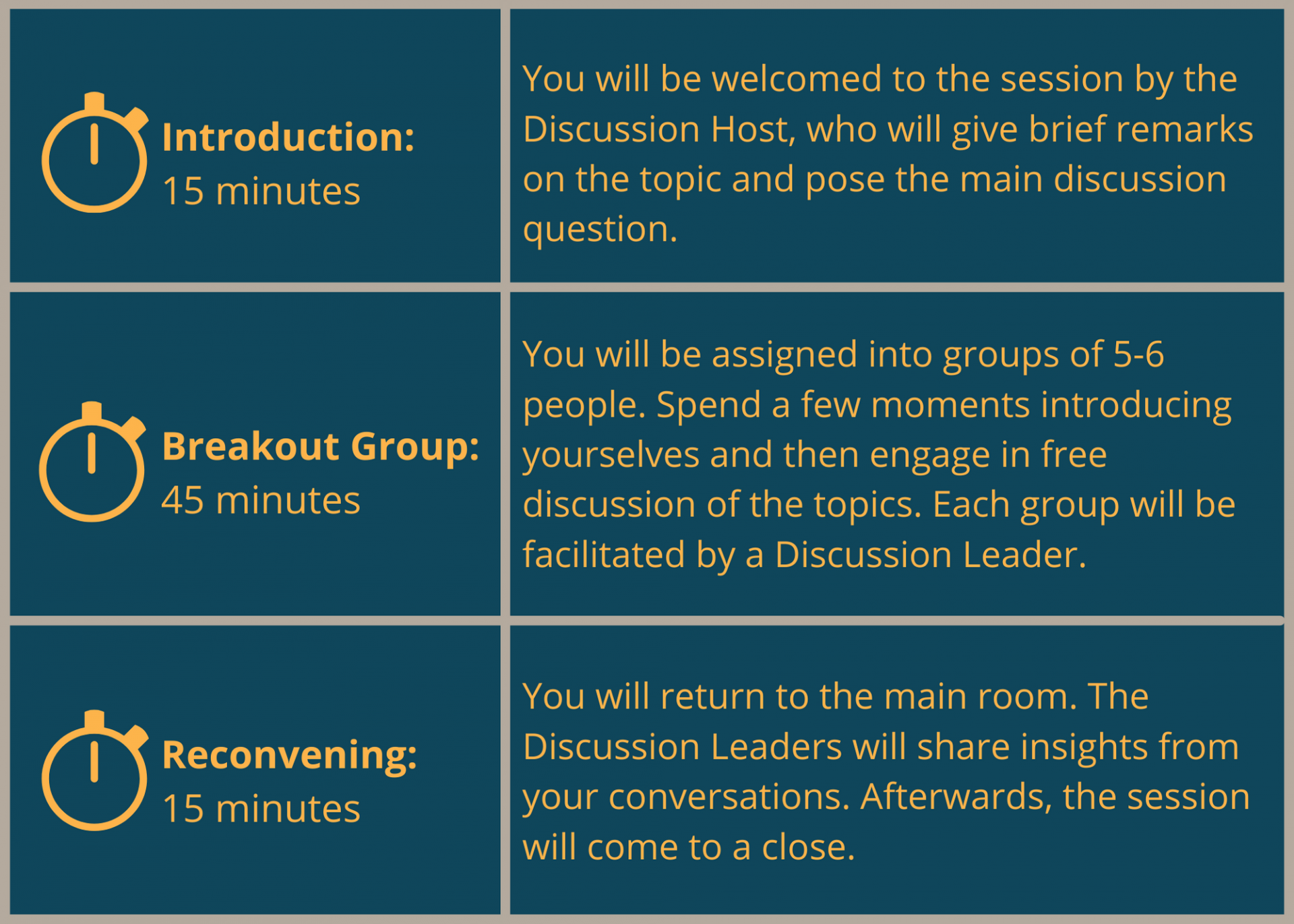 | | |
|---|---|
| Introduction: 15 minutes | You will be welcomed to the session by the Discussion Host, who will give brief remarks on the topic and pose the main discussion question. |
| Breakout Group: 45 minutes | You will be assigned into groups of 5-6 people. Spend a few moments introducing yourselves and then engage in free discussion of the topics. Each group will be facilitated by a Discussion Leader. |
| Reconvening: 15 minutes | You will return to the main room. The Discussion Leaders will share insights from your conversations. Afterwards, the session will come to a close. |